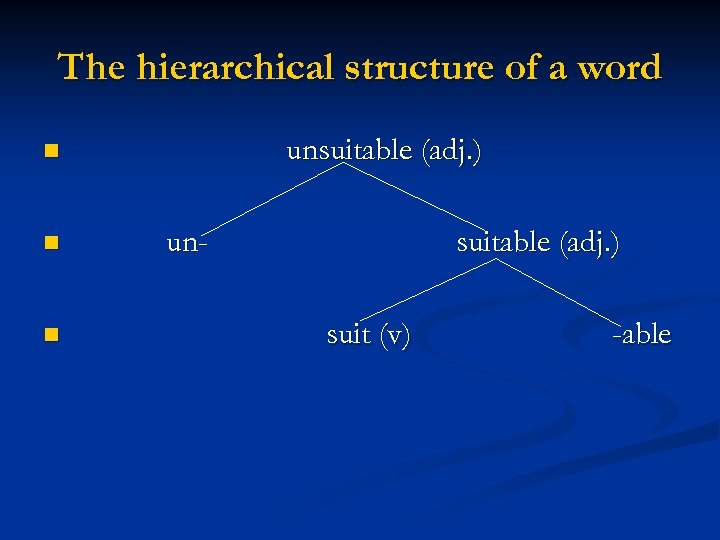 The hierarchical structure of a word

unsuitable (adj.)

un- suitable (adj.)

suit (v) -able